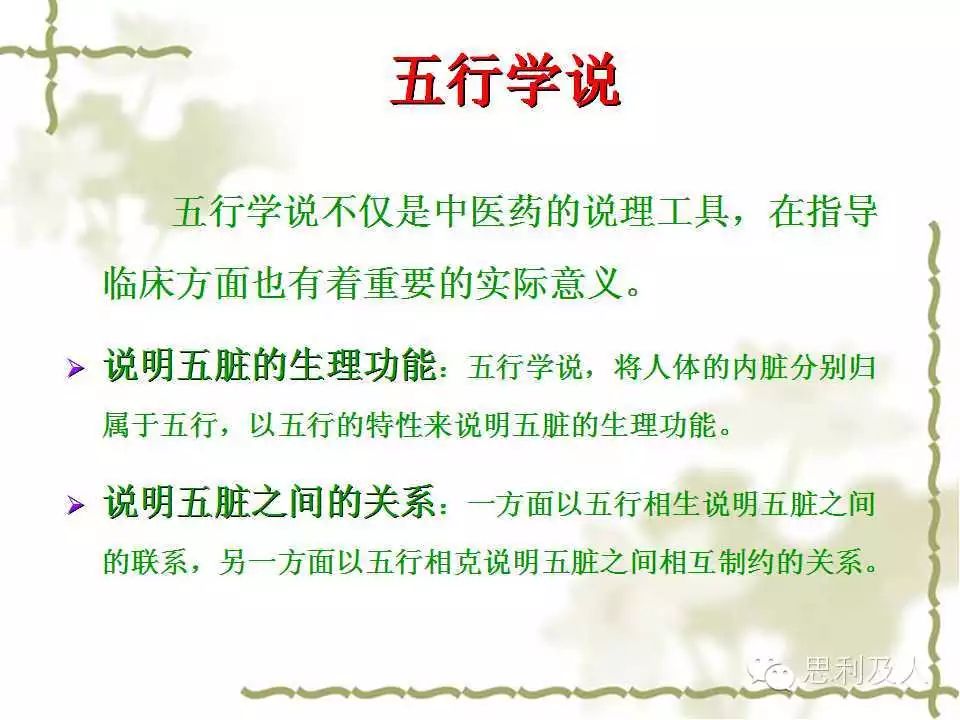 五行学说

五行学说不仅是中医药的说理工具，在指导临床方面也有着重要的实际意义。

➢ 说明五脏的生理功能：五行学说，将人体的内脏分别归属于五行，以五行的特性来说明五脏的生理功能。

➢ 说明五脏之间的关系：一方面以五行相生说明五脏之间的联系，另一方面以五行相克说明五脏之间相互制约的关系。

思利及人